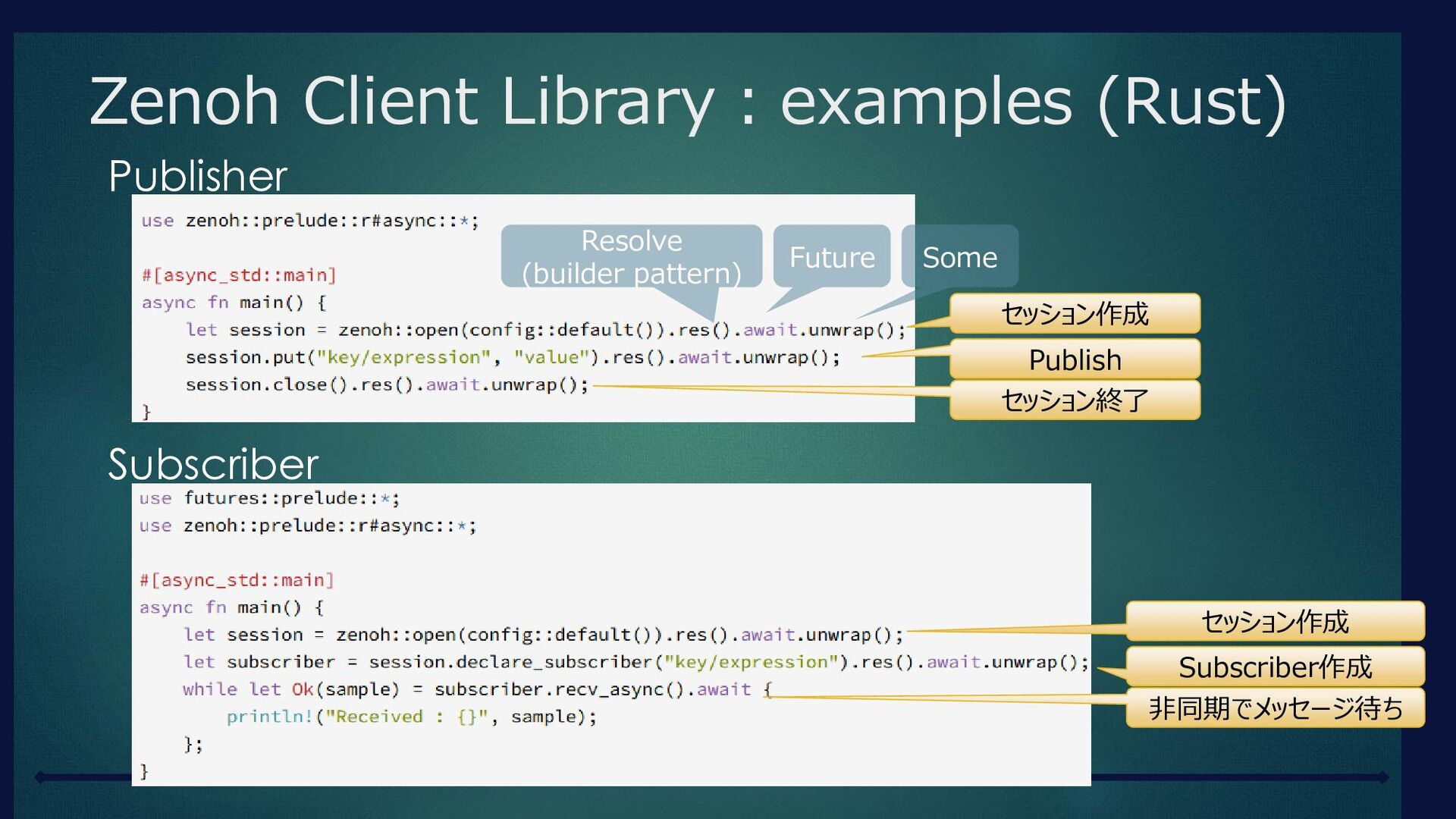 Zenoh Client Library : examples (Rust)

Publisher

use zenoh::prelude::r#async::*;

#[async_std::main]
async fn main() {
    let session = zenoh::open(config::default()).res().await.unwrap();
    session.put("key/expression", "value").res().await.unwrap();
    session.close().res().await.unwrap();
}

Resolve (builder pattern)

Future

Some

セッション作成

Publish

セッション終了

Subscriber

use futures::prelude::*;
use zenoh::prelude::r#async::*;

#[async_std::main]
async fn main() {
    let session = zenoh::open(config::default()).res().await.unwrap();
    let subscriber = session.declare_subscriber("key/expression").res().await.unwrap();
    while let Ok(sample) = subscriber.recv_async().await {
        println!("Received : {}", sample);
    };
}

セッション作成

Subscriber作成

非同期でメッセージ待ち